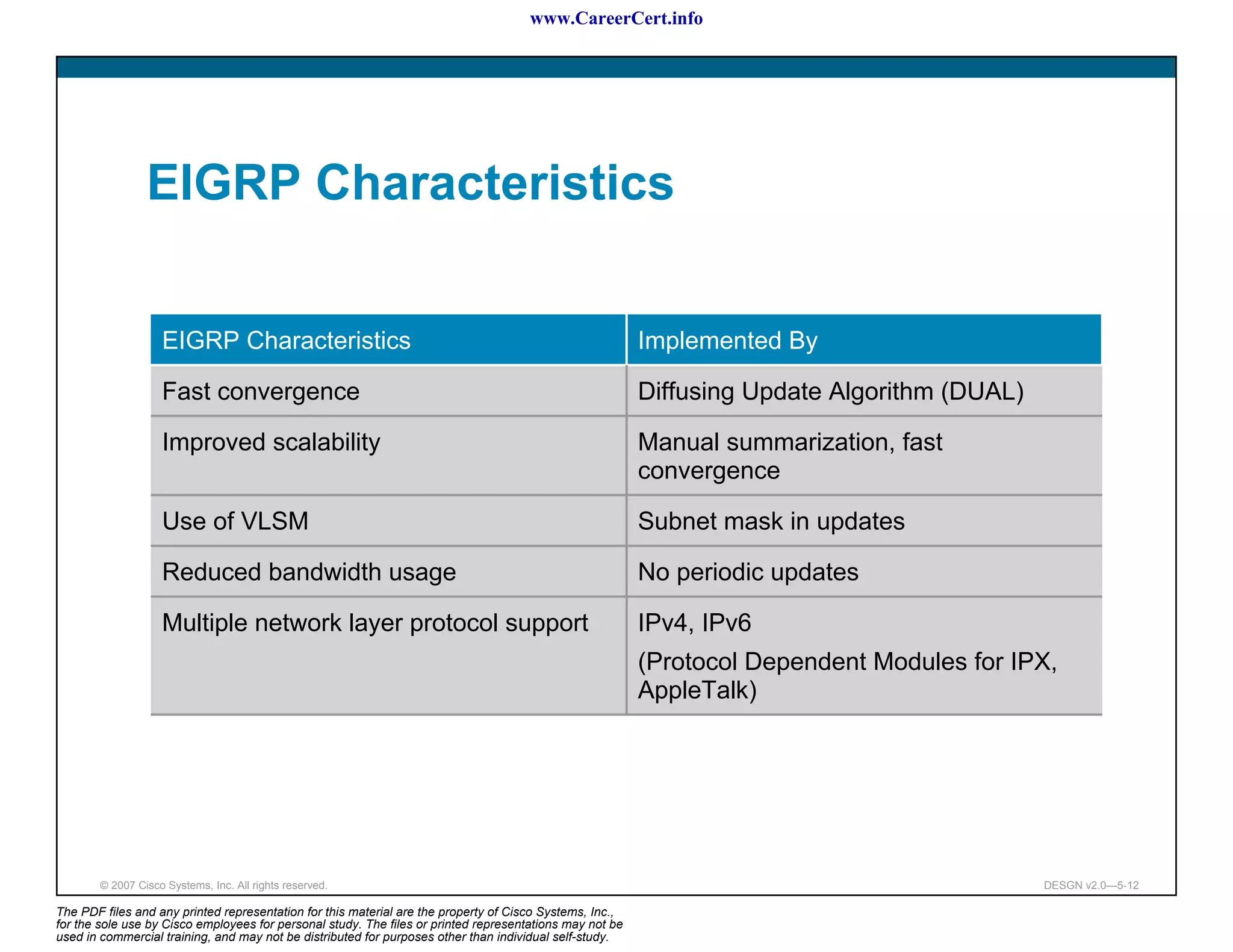 www.CareerCert.info

EIGRP Characteristics

| EIGRP Characteristics | Implemented By |
|---|---|
| Fast convergence | Diffusing Update Algorithm (DUAL) |
| Improved scalability | Manual summarization, fast convergence |
| Use of VLSM | Subnet mask in updates |
| Reduced bandwidth usage | No periodic updates |
| Multiple network layer protocol support | IPv4, IPv6 (Protocol Dependent Modules for IPX, AppleTalk) |

© 2007 Cisco Systems, Inc. All rights reserved.

DESGN v2.0—5-12

The PDF files and any printed representation for this material are the property of Cisco Systems, Inc., for the sole use by Cisco employees for personal study. The files or printed representations may not be used in commercial training, and may not be distributed for purposes other than individual self-study.